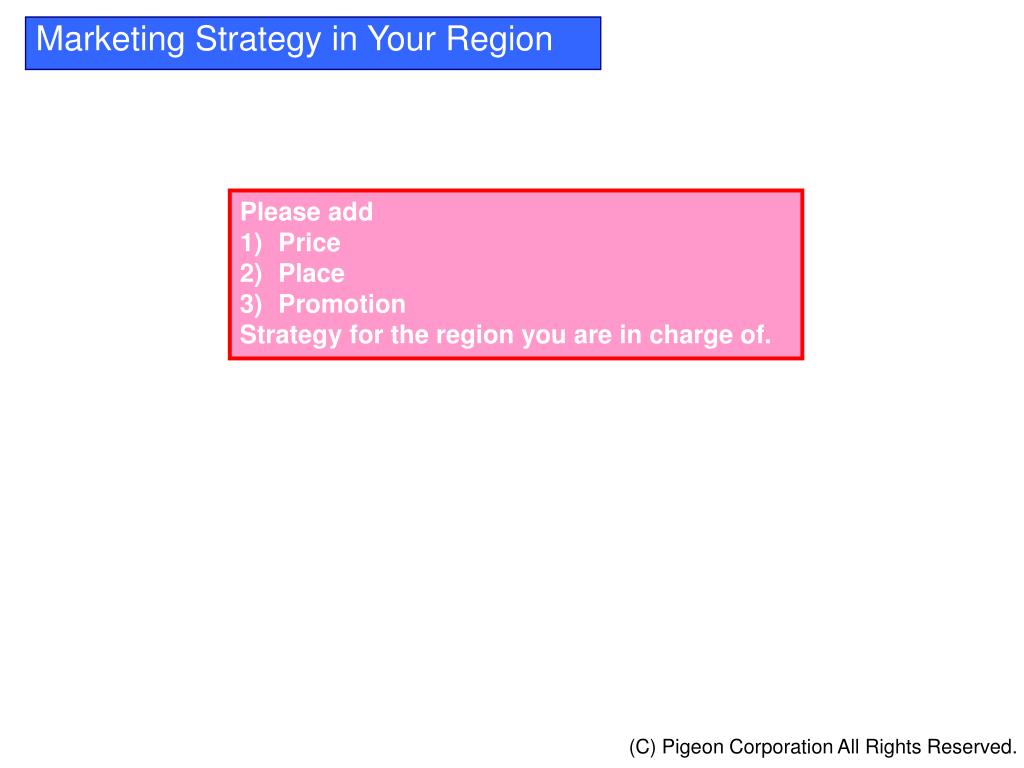 Marketing Strategy in Your Region

Please add
1) Price
2) Place
3) Promotion
Strategy for the region you are in charge of.

(C) Pigeon Corporation All Rights Reserved.